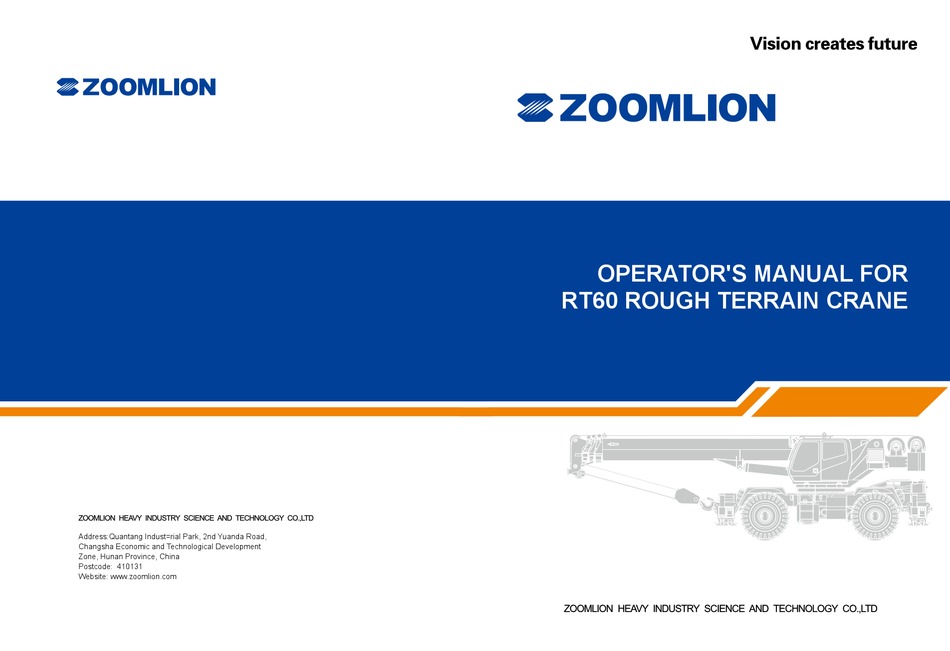 Vision creates future

ZOOMLION

ZOOMLION

OPERATOR'S MANUAL FOR RT60 ROUGH TERRAIN CRANE

ZOOMLION HEAVY INDUSTRY SCIENCE AND TECHNOLOGY CO.,LTD

Address:Quantang Indust=rial Park, 2nd Yuanda Road, Changsha Economic and Technological Development Zone, Hunan Province, China
Postcode: 410131
Website: www.zoomlion.com

ZOOMLION HEAVY INDUSTRY SCIENCE AND TECHNOLOGY CO.,LTD